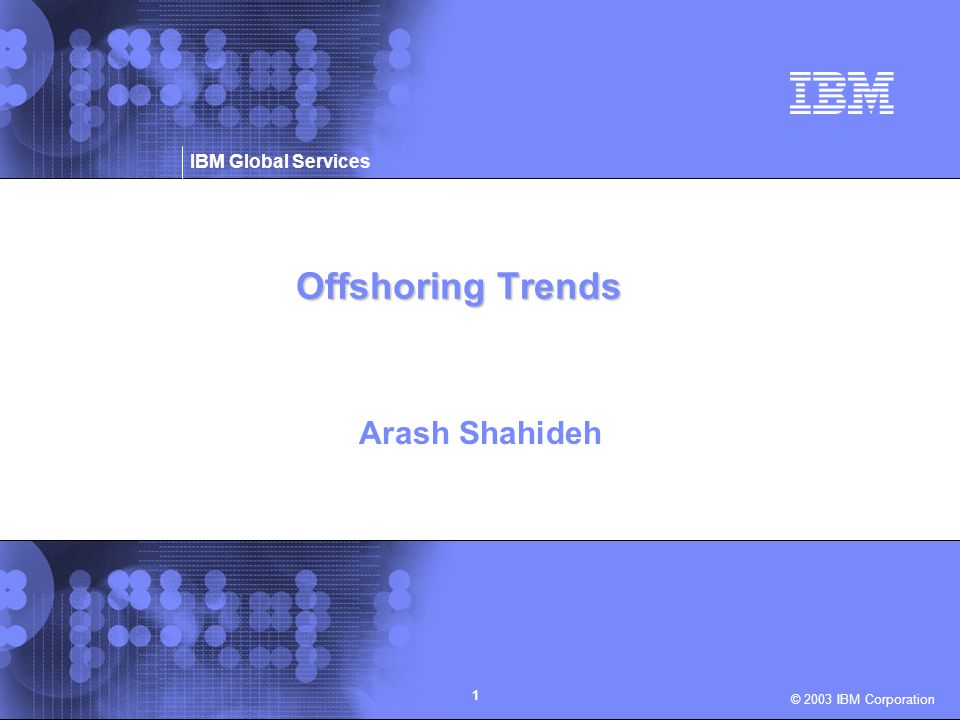 IBM

IBM Global Services

Offshoring Trends

Arash Shahideh

1

© 2003 IBM Corporation